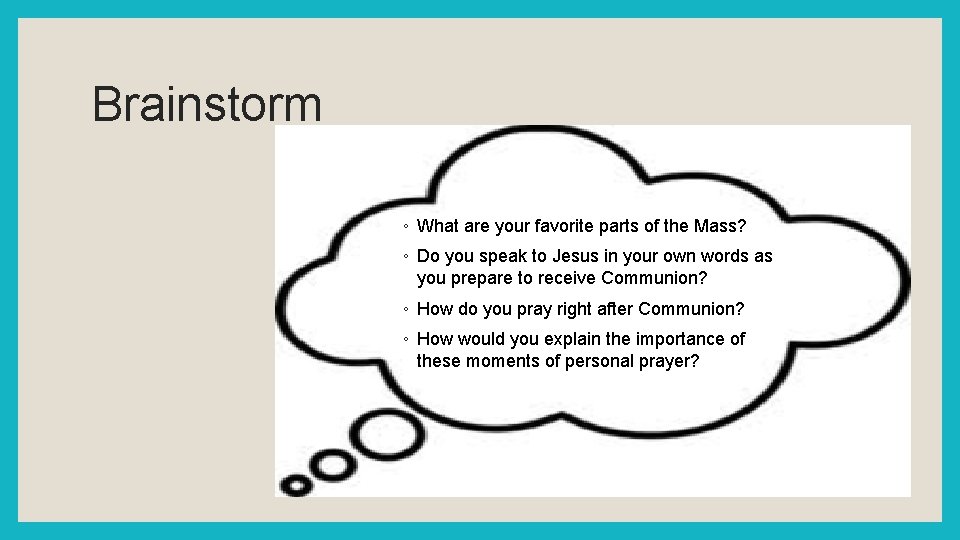 Brainstorm

◦ What are your favorite parts of the Mass?
◦ Do you speak to Jesus in your own words as you prepare to receive Communion?
◦ How do you pray right after Communion?
◦ How would you explain the importance of these moments of personal prayer?